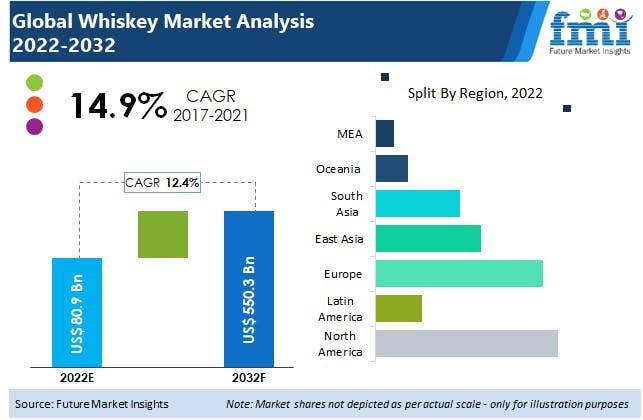 Global Whiskey Market Analysis 2022-2032

fmi
Future Market Insights

14.9% CAGR 2017-2021

CAGR 12.4%

US$ 80.9 Bn

US$ 550.3 Bn

2022E

2032F

Split By Region, 2022

MEA

Oceania

South Asia

East Asia

Europe

Latin America

North America

Source: Future Market Insights

Note: Market shares not depicted as per actual scale - only for illustration purposes